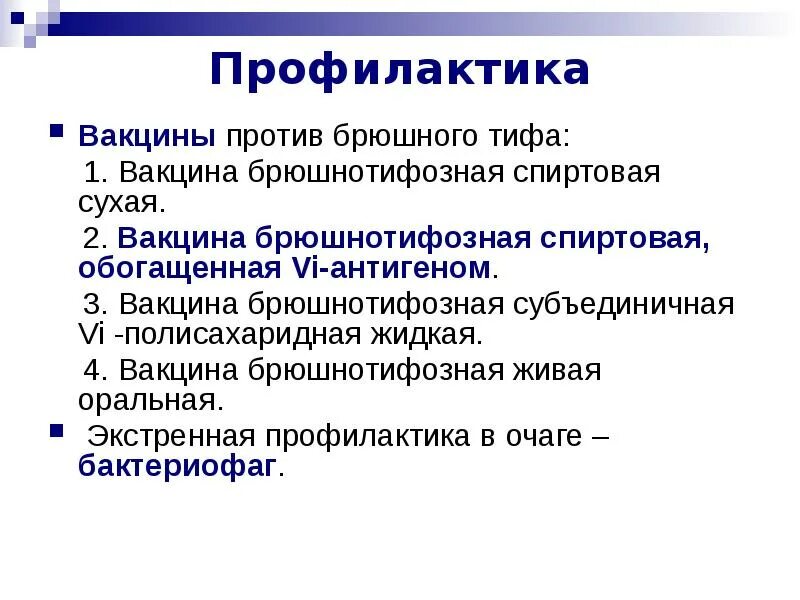 Профилактика

Вакцины против брюшного тифа:

1. Вакцина брюшнотифозная спиртовая сухая.

2. Вакцина брюшнотифозная спиртовая, обогащенная Vi-антигеном.

3. Вакцина брюшнотифозная субъединичная Vi -полисахаридная жидкая.

4. Вакцина брюшнотифозная живая оральная.

Экстренная профилактика в очаге – бактериофаг.